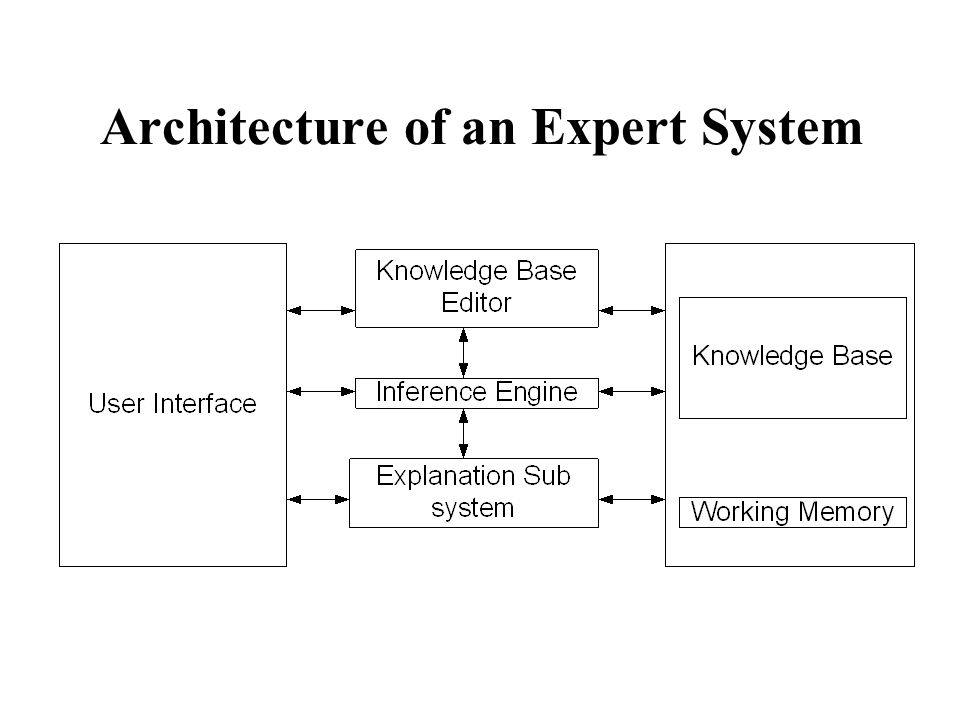 Architecture of an Expert System

User Interface

Knowledge Base Editor

Inference Engine

Explanation Sub system

Knowledge Base

Working Memory